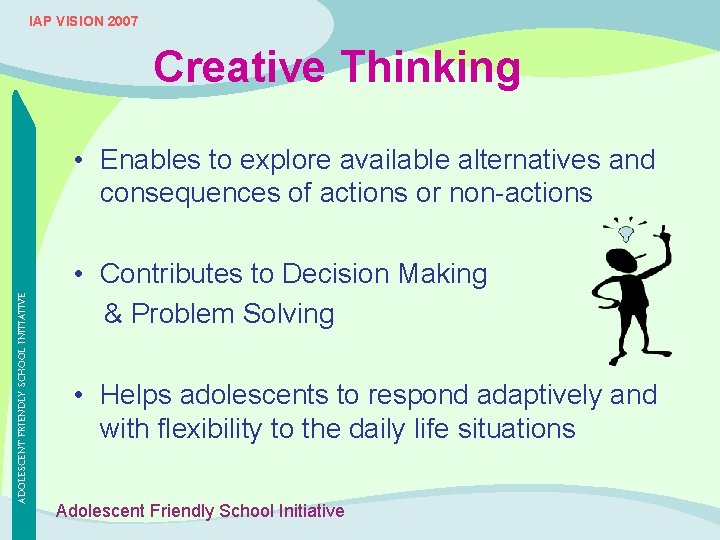 IAP VISION 2007

Creative Thinking

ADOLESCENT FRIENDLY SCHOOL INITIATIVE

• Enables to explore available alternatives and consequences of actions or non-actions

• Contributes to Decision Making & Problem Solving

• Helps adolescents to respond adaptively and with flexibility to the daily life situations

Adolescent Friendly School Initiative